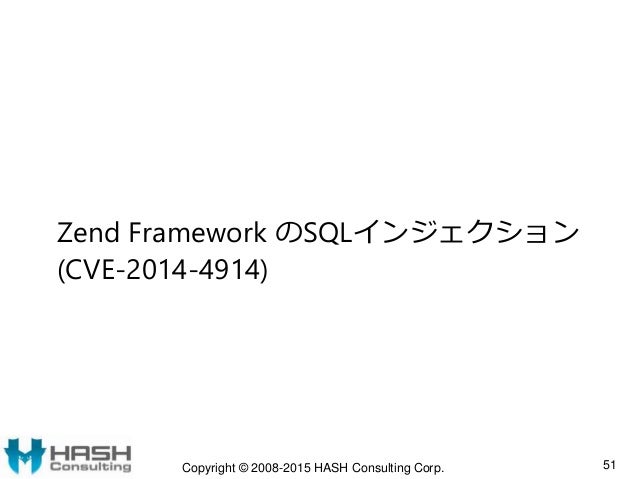 Zend Framework のSQLインジェクション (CVE-2014-4914)

HASH Consulting

Copyright © 2008-2015 HASH Consulting Corp.

51